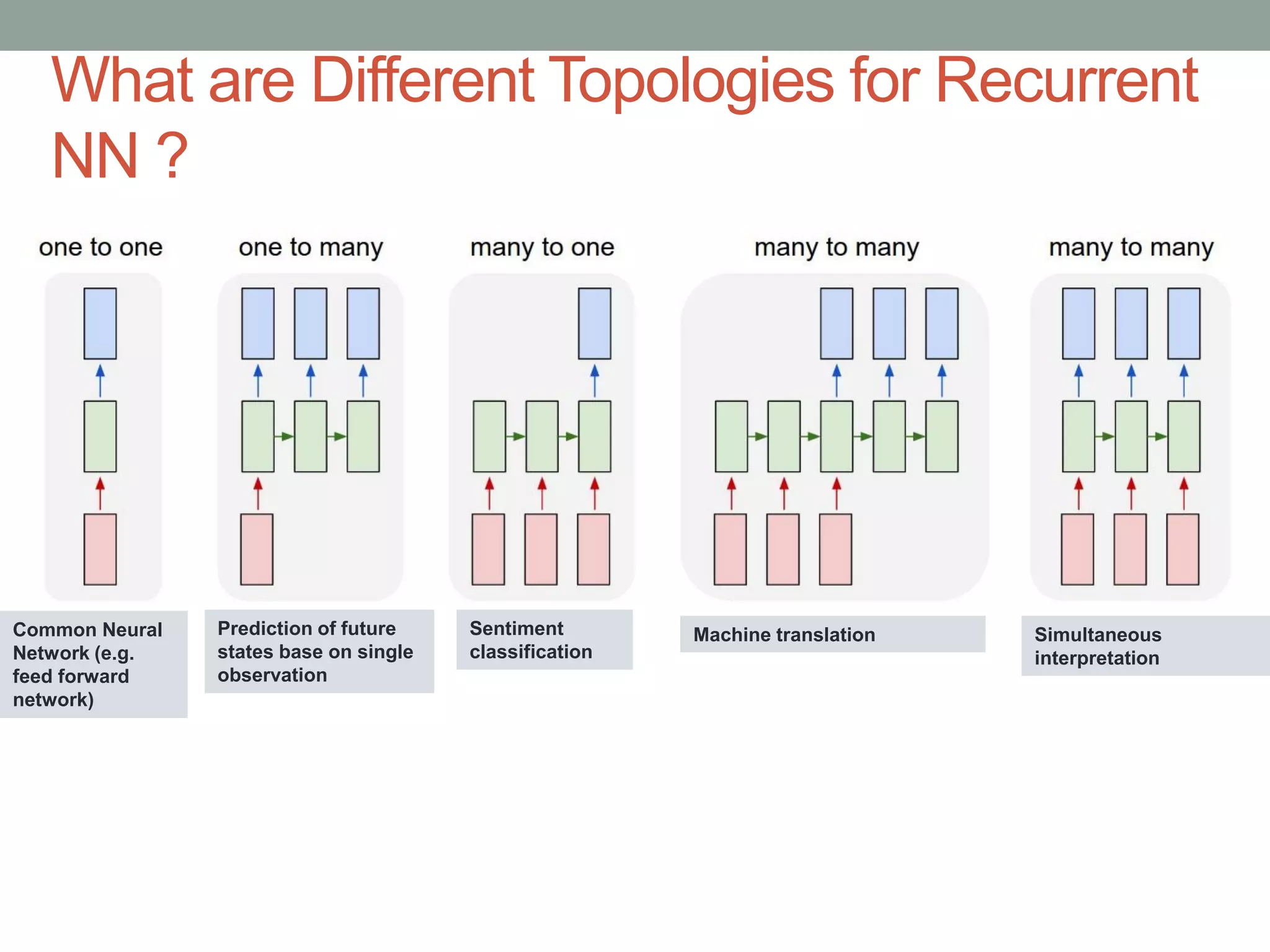 What are Different Topologies for Recurrent NN ?

one to one

one to many

many to one

many to many

many to many

Common Neural Network (e.g. feed forward network)

Prediction of future states base on single observation

Sentiment classification

Machine translation

Simultaneous interpretation